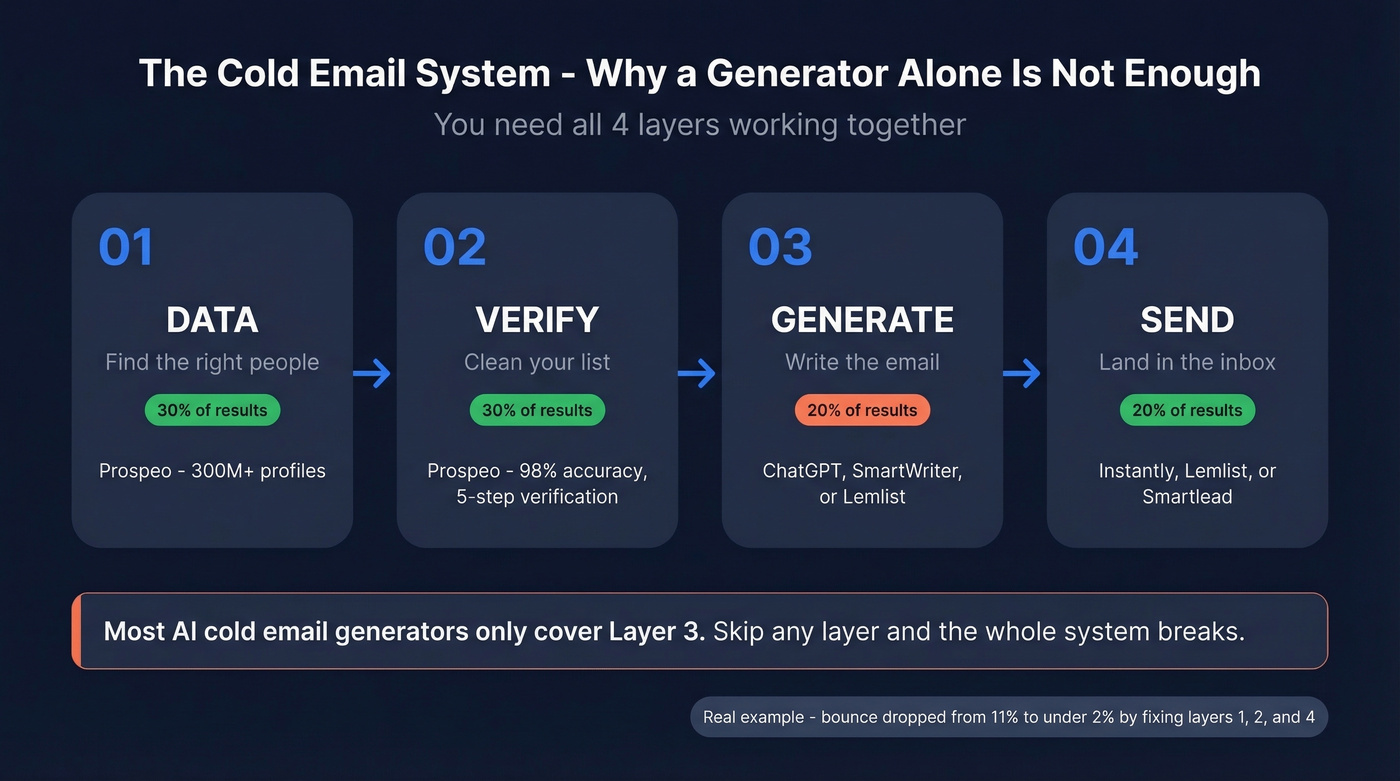 The Cold Email System - Why a Generator Alone Is Not Enough

You need all 4 layers working together

01

DATA

Find the right people

30% of results

Prospeo - 300M+ profiles

02

VERIFY

Clean your list

30% of results

Prospeo - 98% accuracy, 5-step verification

03

GENERATE

Write the email

20% of results

ChatGPT, SmartWriter, or Lemlist

04

SEND

Land in the inbox

20% of results

Instantly, Lemlist, or Smartlead

Most AI cold email generators only cover Layer 3. Skip any layer and the whole system breaks.

Real example - bounce dropped from 11% to under 2% by fixing layers 1, 2, and 4